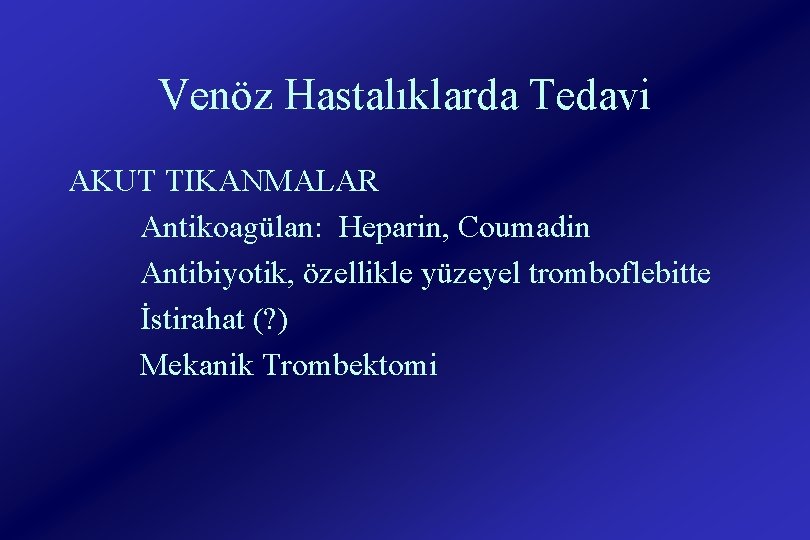 Venöz Hastalıklarda Tedavi

AKUT TIKANMALAR

Antikoagülan: Heparin, Coumadin

Antibiyotik, özellikle yüzeyel tromboflebitte

İstirahat (?)

Mekanik Trombektomi